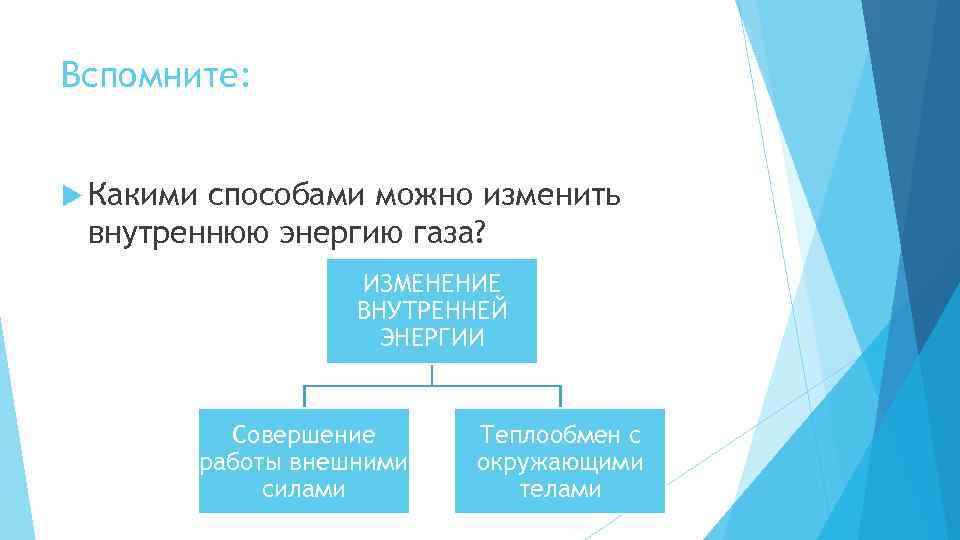 Вспомните:

Какими способами можно изменить внутреннюю энергию газа?

ИЗМЕНЕНИЕ ВНУТРЕННЕЙ ЭНЕРГИИ

Совершение работы внешними силами

Теплообмен с окружающими телами